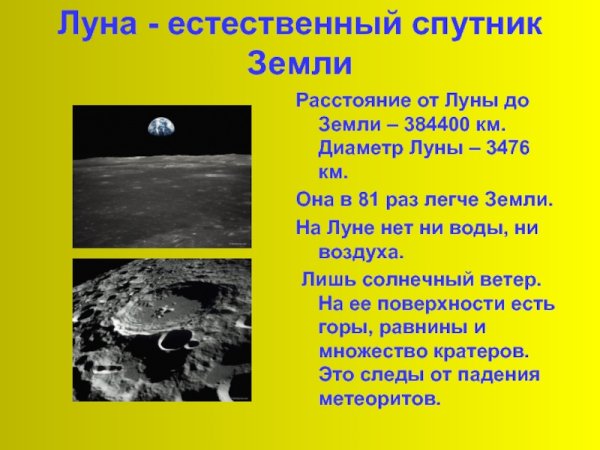 Луна - естественный спутник Земли

Расстояние от Луны до Земли – 384400 км. Диаметр Луны – 3476 км.

Она в 81 раз легче Земли.

На Луне нет ни воды, ни воздуха.

Лишь солнечный ветер. На ее поверхности есть горы, равнины и множество кратеров. Это следы от падения метеоритов.